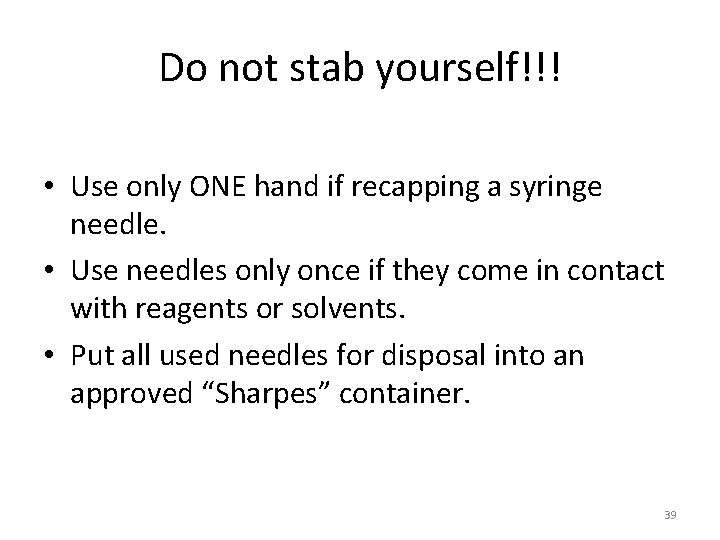 Do not stab yourself!!!

• Use only ONE hand if recapping a syringe needle.

• Use needles only once if they come in contact with reagents or solvents.

• Put all used needles for disposal into an approved “Sharpes” container.

39